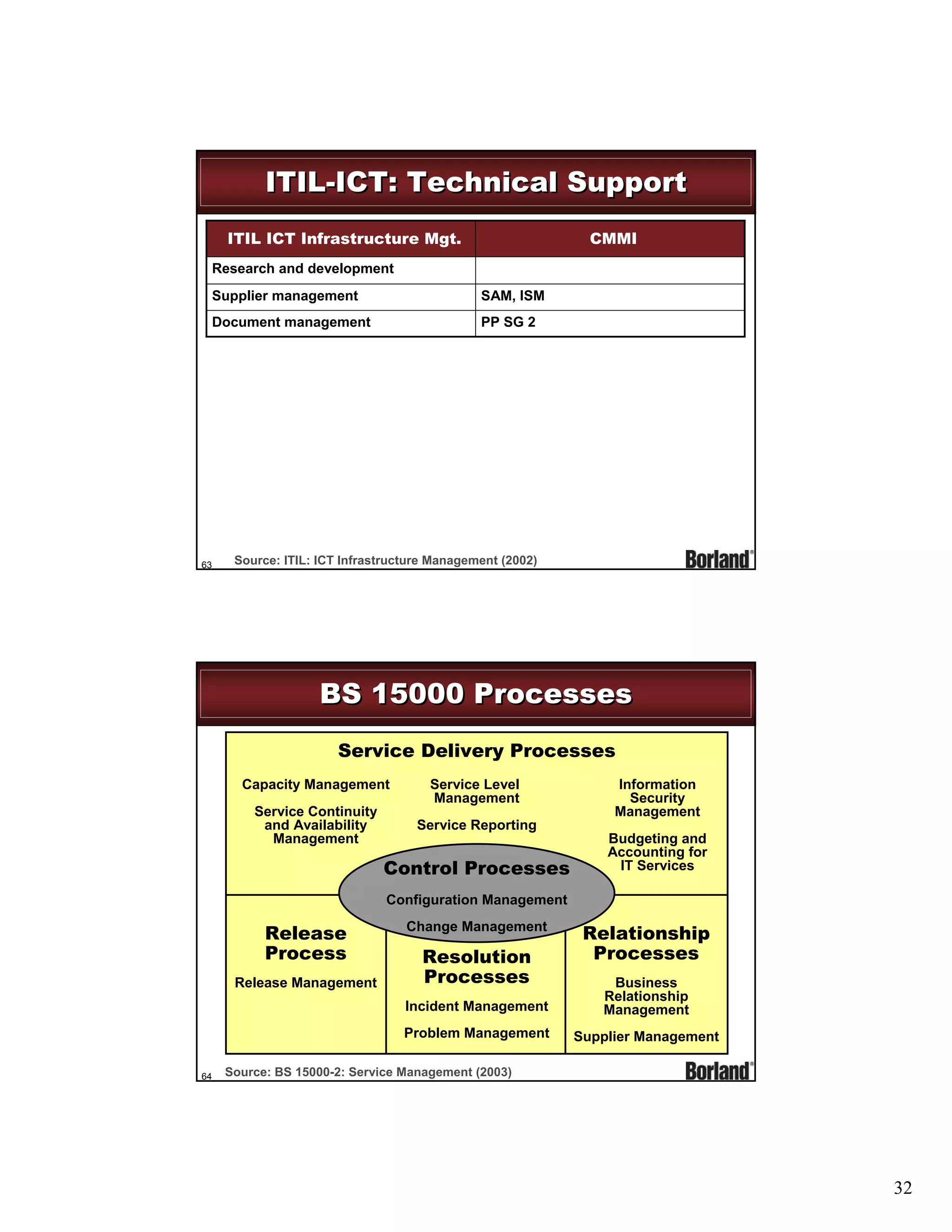 ITIL-ICT: Technical Support

| ITIL ICT Infrastructure Mgt. | CMMI |
|---|---|
| Research and development | |
| Supplier management | SAM, ISM |
| Document management | PP SG 2 |

63 Source: ITIL: ICT Infrastructure Management (2002)

Borland®

BS 15000 Processes

Service Delivery Processes

Capacity Management

Service Continuity and Availability Management

Service Level Management

Service Reporting

Information Security Management

Budgeting and Accounting for IT Services

Control Processes

Configuration Management

Change Management

Release Process

Release Management

Resolution Processes

Incident Management

Problem Management

Relationship Processes

Business Relationship Management

Supplier Management

64 Source: BS 15000-2: Service Management (2003)

Borland®

32